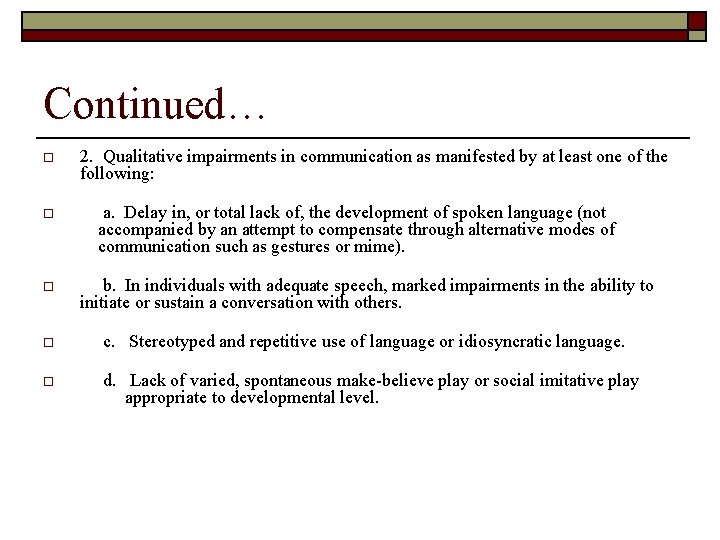 Continued…

2. Qualitative impairments in communication as manifested by at least one of the following:

a. Delay in, or total lack of, the development of spoken language (not accompanied by an attempt to compensate through alternative modes of communication such as gestures or mime).

b. In individuals with adequate speech, marked impairments in the ability to initiate or sustain a conversation with others.

c. Stereotyped and repetitive use of language or idiosyncratic language.

d. Lack of varied, spontaneous make-believe play or social imitative play appropriate to developmental level.